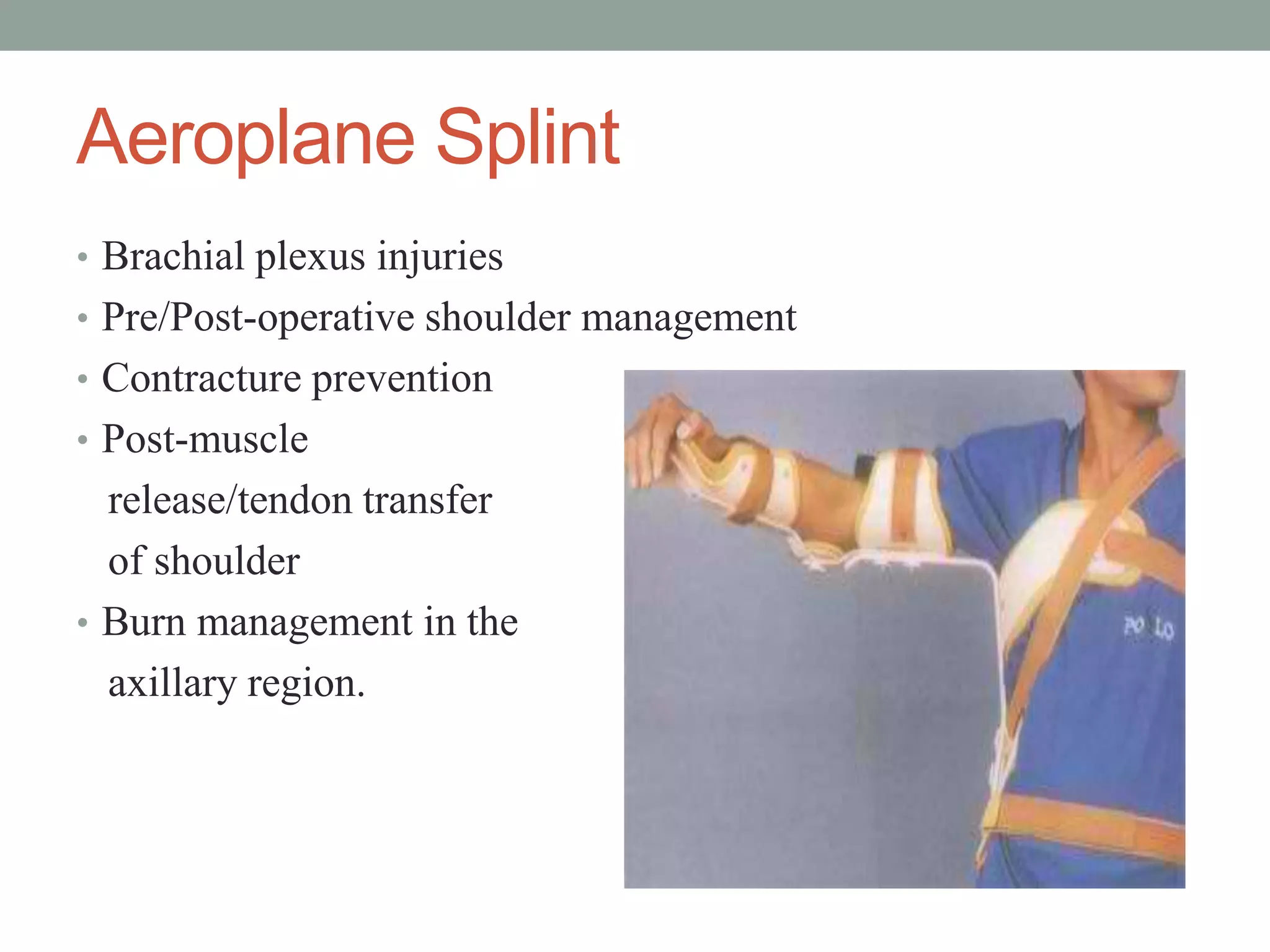 Aeroplane Splint

• Brachial plexus injuries
• Pre/Post-operative shoulder management
• Contracture prevention
• Post-muscle release/tendon transfer of shoulder
• Burn management in the axillary region.

PO LO